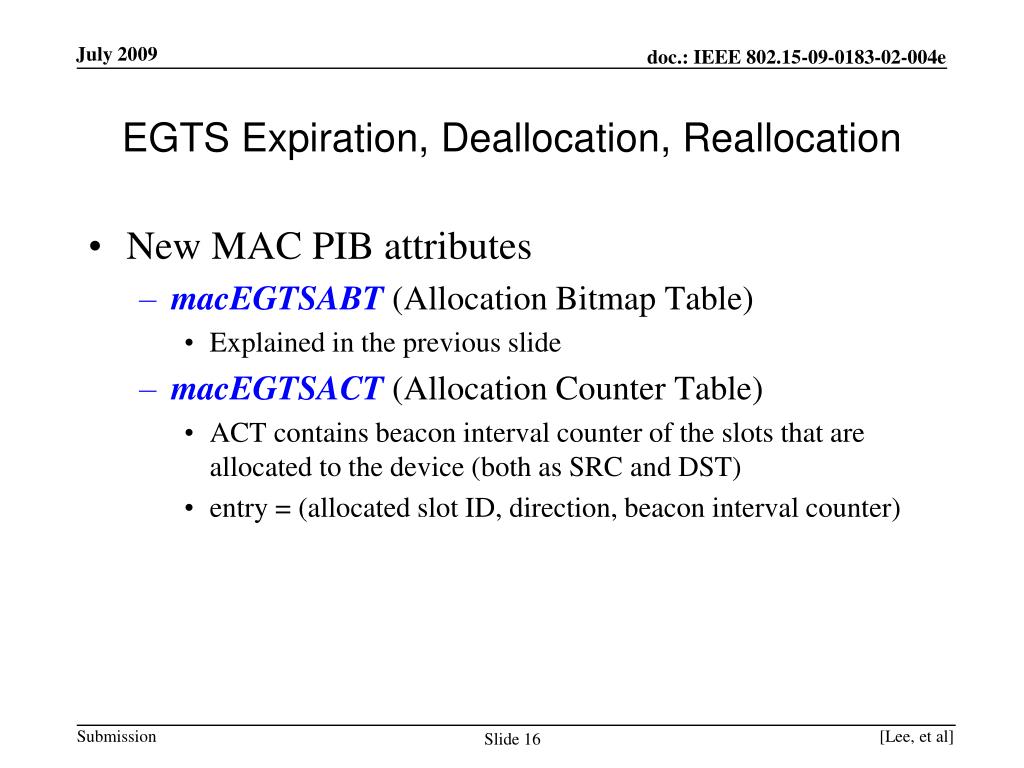 July 2009

doc.: IEEE 802.15-09-0183-02-004e

EGTS Expiration, Deallocation, Reallocation

• New MAC PIB attributes
– macEGTSABT (Allocation Bitmap Table)
• Explained in the previous slide
– macEGTSACT (Allocation Counter Table)
• ACT contains beacon interval counter of the slots that are allocated to the device (both as SRC and DST)
• entry = (allocated slot ID, direction, beacon interval counter)

Submission

Slide 16

[Lee, et al]